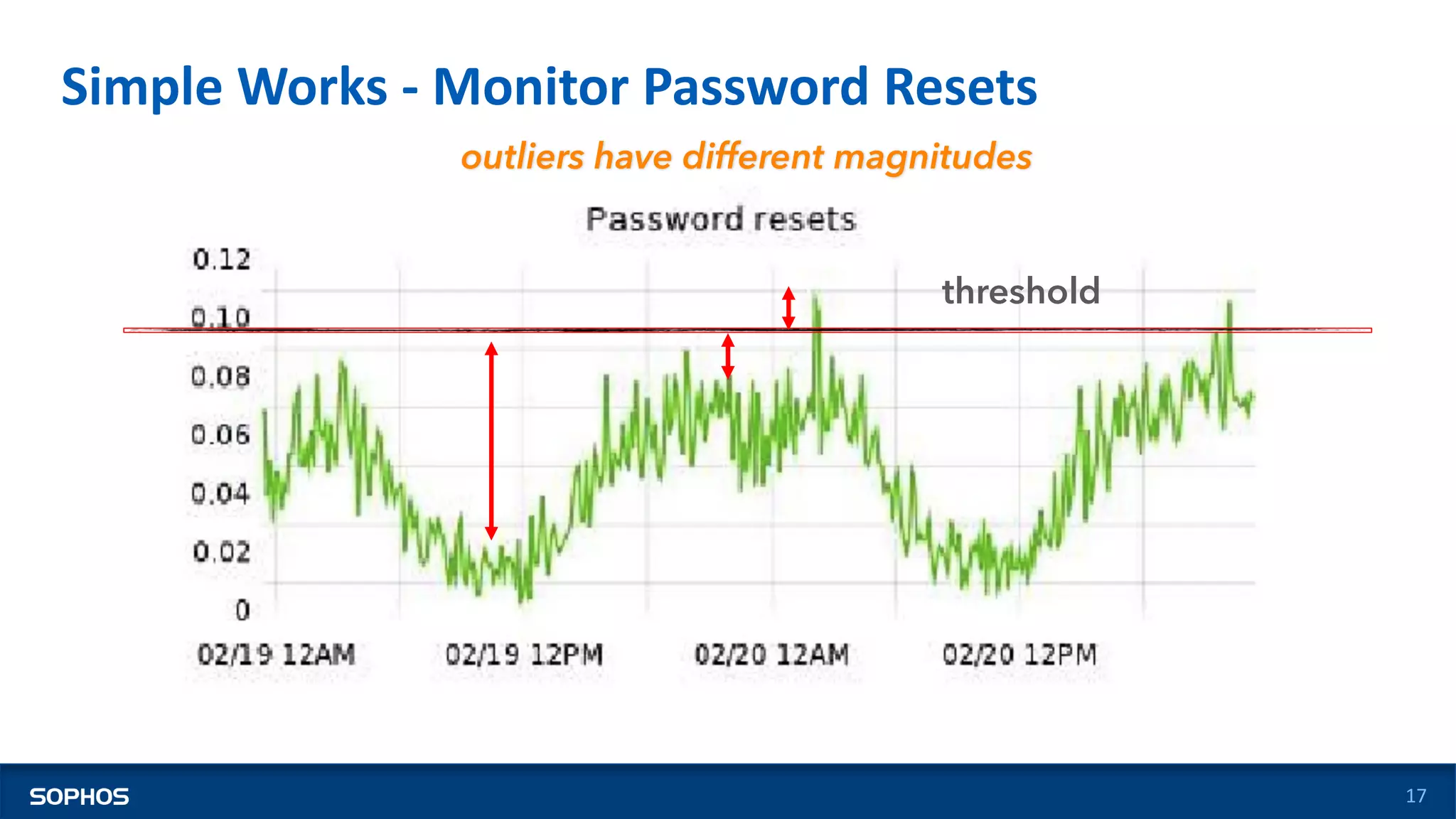 Simple Works - Monitor Password Resets

outliers have different magnitudes

Password resets

0.12
0.10
0.08
0.06
0.04
0.02
0

threshold

02/19 12AM
02/19 12PM
02/20 12AM
02/20 12PM

SOPHOS

17